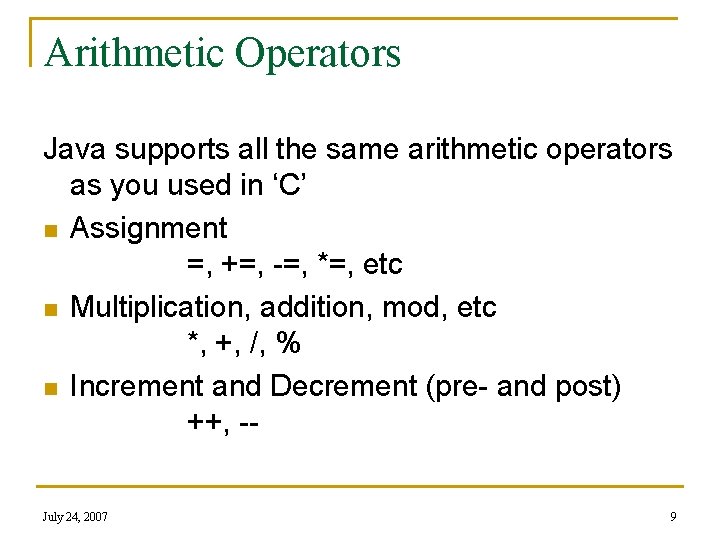 Arithmetic Operators

Java supports all the same arithmetic operators as you used in ‘C’

Assignment
=, +=, -=, *=, etc

Multiplication, addition, mod, etc
*, +, /, %

Increment and Decrement (pre- and post)
++, --

July 24, 2007

9